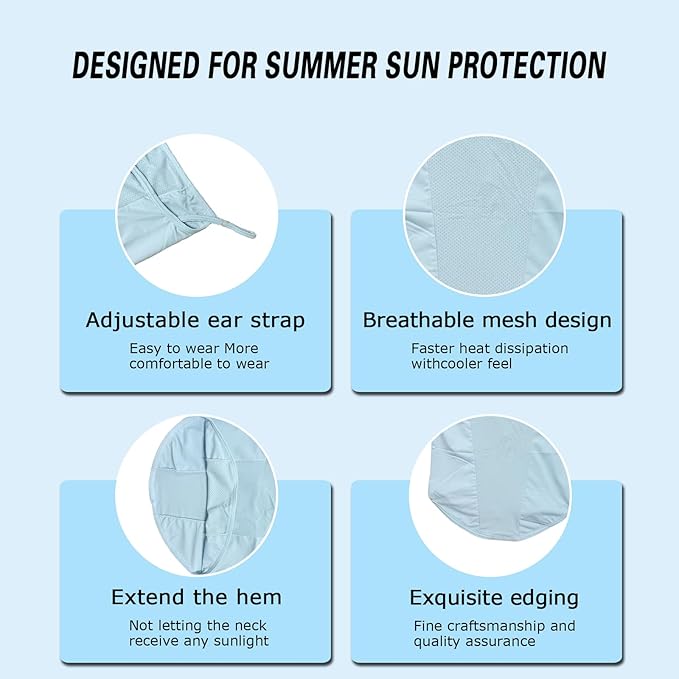 DESIGNED FOR SUMMER SUN PROTECTION

Adjustable ear strap

Easy to wear More comfortable to wear

Breathable mesh design

Faster heat dissipation withcooler feel

Extend the hem

Not letting the neck receive any sunlight

Exquisite edging

Fine craftsmanship and quality assurance